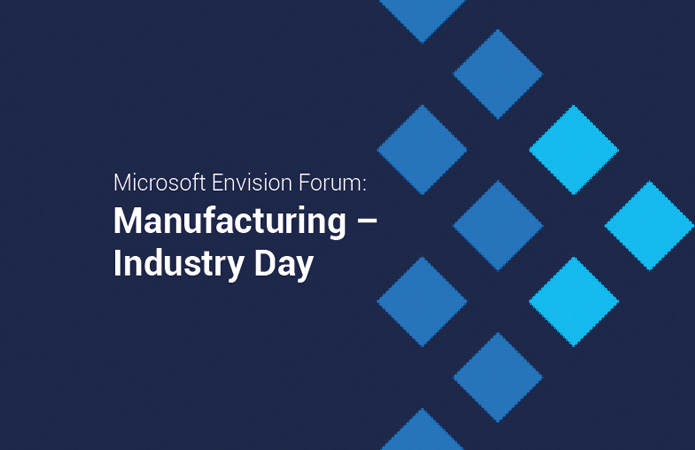 Microsoft Envision Forum:

Manufacturing – Industry Day